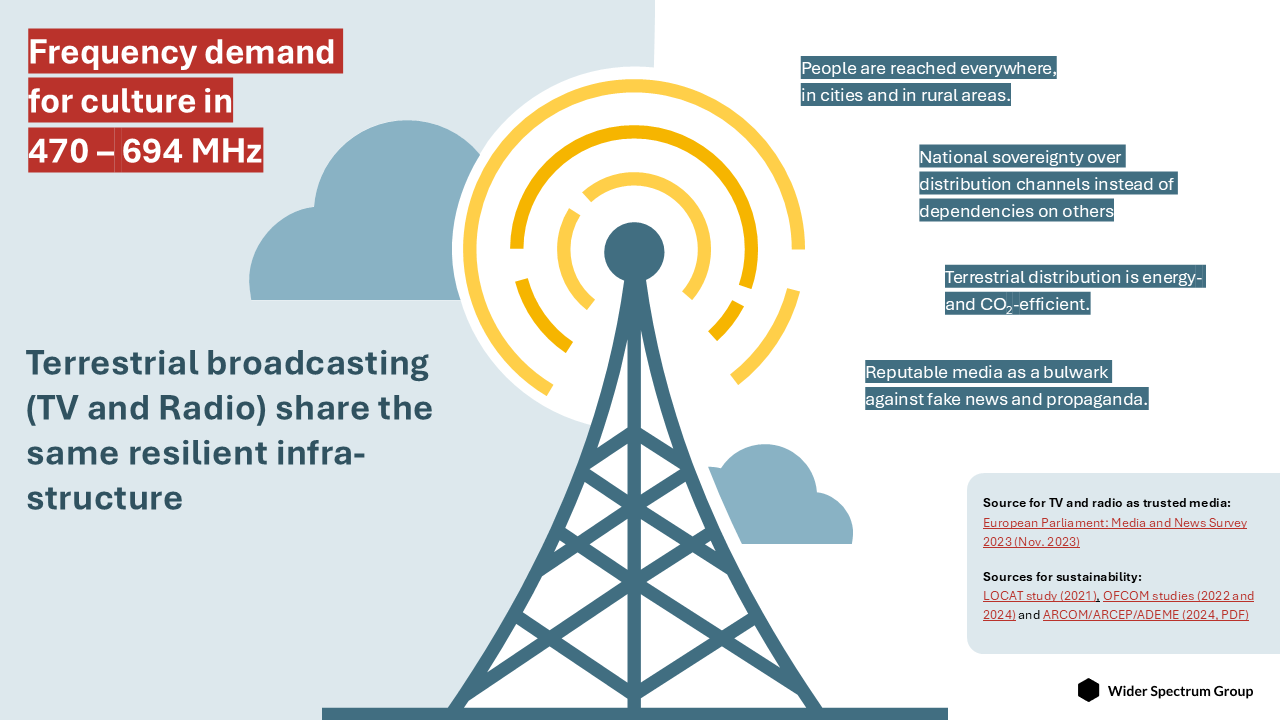 Frequency demand for culture in 470 – 694 MHz

Terrestrial broadcasting (TV and Radio) share the same resilient infrastructure

People are reached everywhere, in cities and in rural areas.

National sovereignty over distribution channels instead of dependencies on others

Terrestrial distribution is energy- and $CO_2$-efficient.

Reputable media as a bulwark against fake news and propaganda.

Source for TV and radio as trusted media:
European Parliament: Media and News Survey 2023 (Nov. 2023)

Sources for sustainability:
LOCAT study (2021), OFCOM studies (2022 and 2024) and ARCOM/ARCEP/ADEME (2024, PDF)

Wider Spectrum Group